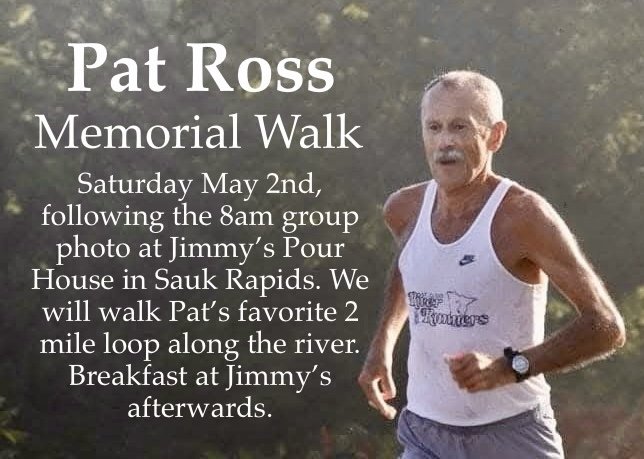 Pat Ross
Memorial Walk

Saturday May 2nd, following the 8am group photo at Jimmy's Pour House in Sauk Rapids. We will walk Pat's favorite 2 mile loop along the river. Breakfast at Jimmy's afterwards.

River Runners